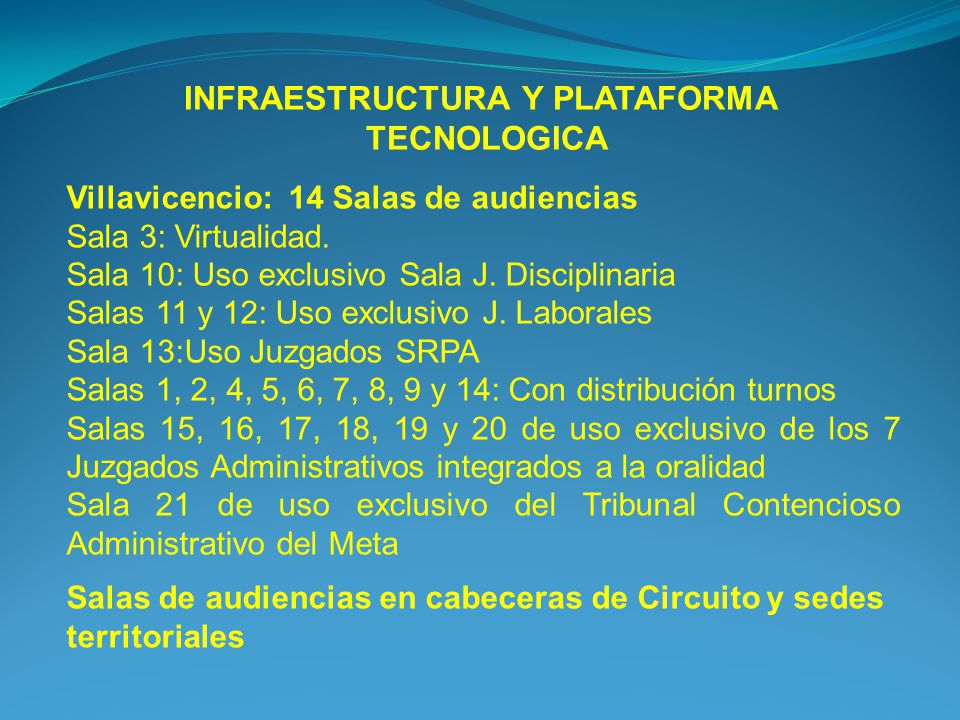 INFRAESTRUCTURA Y PLATAFORMA TECNOLOGICA

Villavicencio: 14 Salas de audiencias
Sala 3: Virtualidad.
Sala 10: Uso exclusivo Sala J. Disciplinaria
Salas 11 y 12: Uso exclusivo J. Laborales
Sala 13:Uso Juzgados SRPA
Salas 1, 2, 4, 5, 6, 7, 8, 9 y 14: Con distribución turnos
Salas 15, 16, 17, 18, 19 y 20 de uso exclusivo de los 7 Juzgados Administrativos integrados a la oralidad
Sala 21 de uso exclusivo del Tribunal Contencioso Administrativo del Meta

Salas de audiencias en cabeceras de Circuito y sedes territoriales